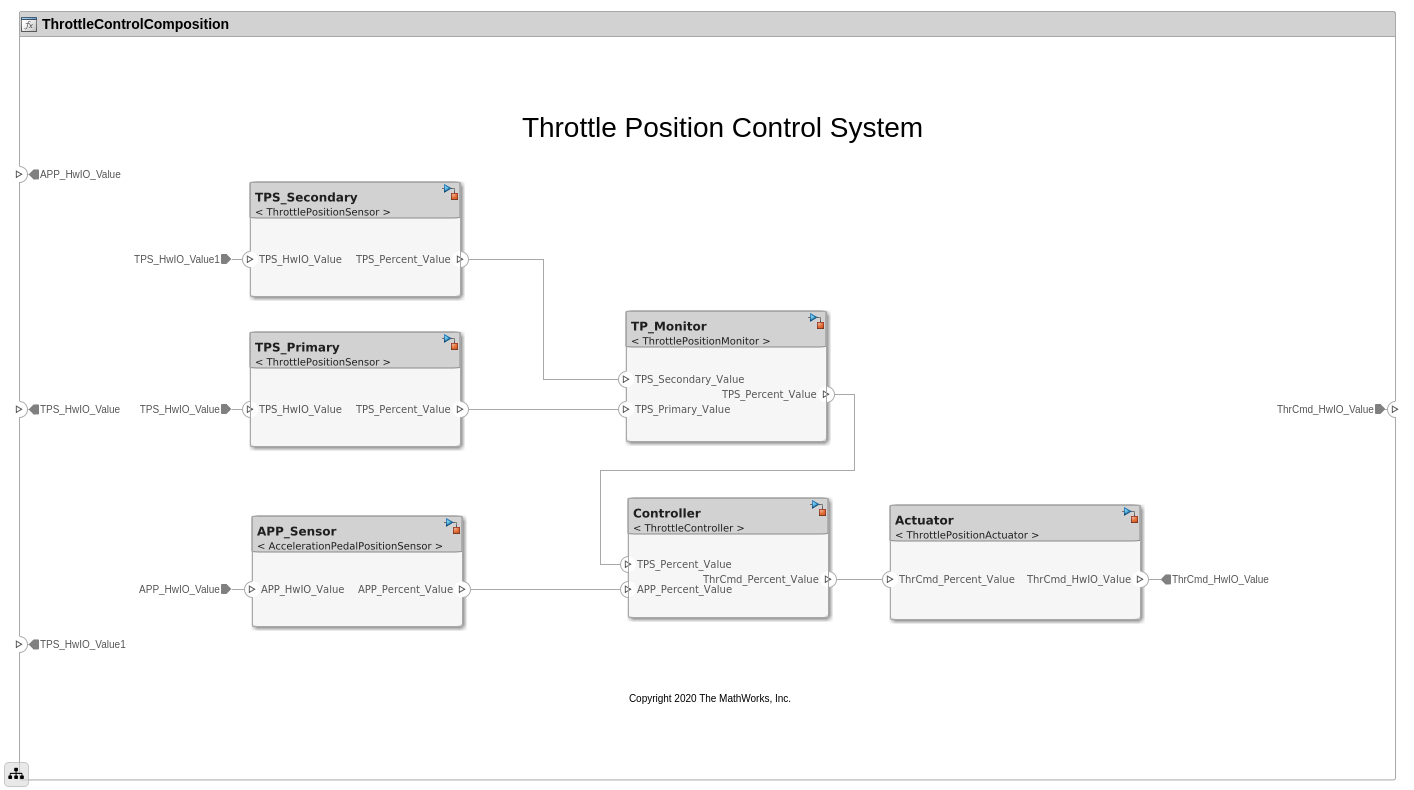 ThrottleControlComposition

Throttle Position Control System

APP_HwIO_Value

TPS_Secondary
< ThrottlePositionSensor >
TPS_HwIO_Value1
TPS_HwIO_Value
TPS_Percent_Value

TPS_Primary
< ThrottlePositionSensor >
TPS_HwIO_Value
TPS_HwIO_Value
TPS_HwIO_Value
TPS_Percent_Value

TP_Monitor
< ThrottlePositionMonitor >
TPS_Secondary_Value
TPS_Primary_Value
TPS_Percent_Value

ThrCmd_HwIO_Value

APP_Sensor
< AccelerationPedalPositionSensor >
APP_HwIO_Value
APP_HwIO_Value
APP_Percent_Value

Controller
< ThrottleController >
TPS_Percent_Value
APP_Percent_Value
ThrCmd_Percent_Value

Actuator
< ThrottlePositionActuator >
ThrCmd_Percent_Value
ThrCmd_HwIO_Value
ThrCmd_HwIO_Value

TPS_HwIO_Value1

Copyright 2020 The MathWorks, Inc.